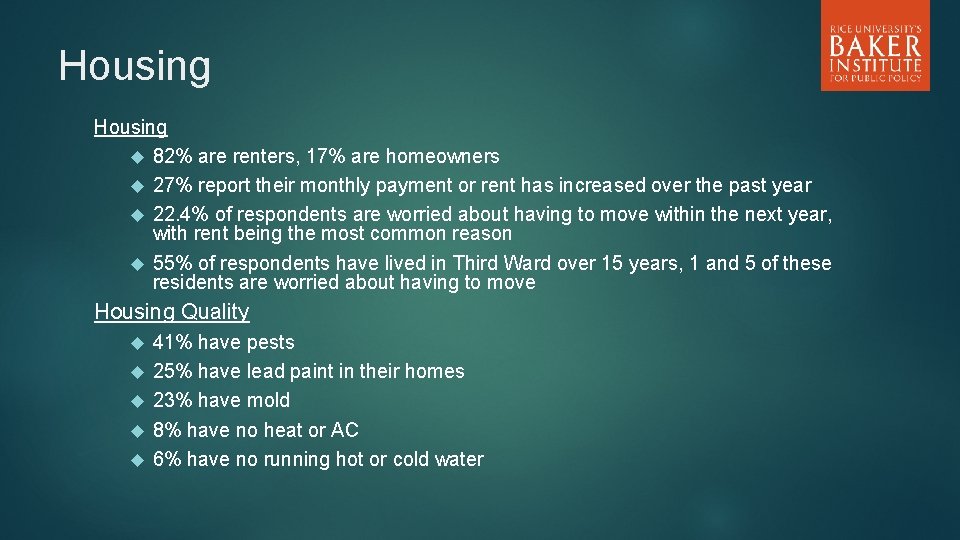 Housing

RICE UNIVERSITY'S
BAKER
INSTITUTE
FOR PUBLIC POLICY

Housing

82% are renters, 17% are homeowners

27% report their monthly payment or rent has increased over the past year

22.4% of respondents are worried about having to move within the next year, with rent being the most common reason

55% of respondents have lived in Third Ward over 15 years, 1 and 5 of these residents are worried about having to move

Housing Quality

41% have pests

25% have lead paint in their homes

23% have mold

8% have no heat or AC

6% have no running hot or cold water